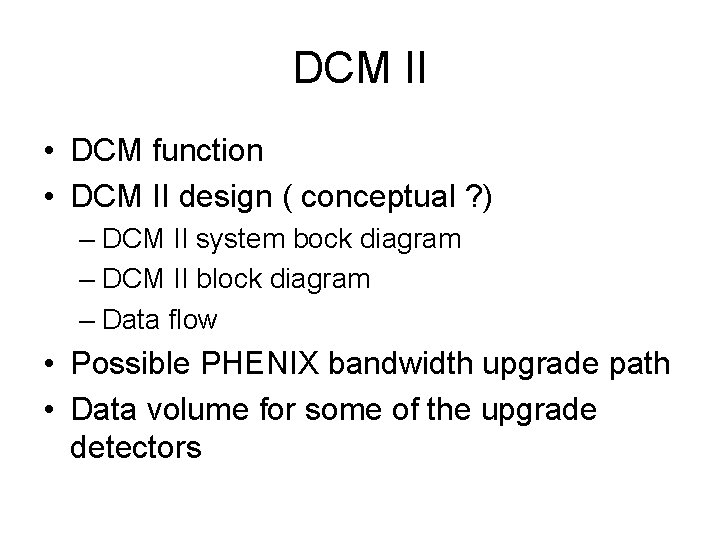 DCM II

• DCM function
• DCM II design ( conceptual ?)
  – DCM II system bock diagram
  – DCM II block diagram
  – Data flow
• Possible PHENIX bandwidth upgrade path
• Data volume for some of the upgrade detectors